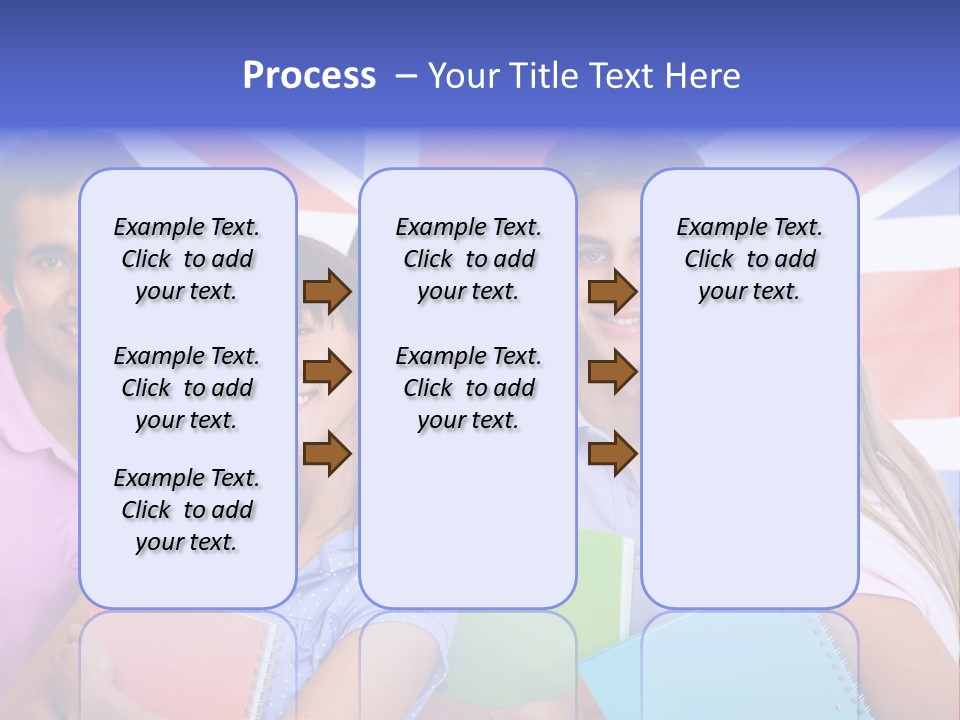 Process – Your Title Text Here

Example Text. Click to add your text.

Example Text. Click to add your text.

Example Text. Click to add your text.

Example Text. Click to add your text.

Example Text. Click to add your text.

Example Text. Click to add your text.